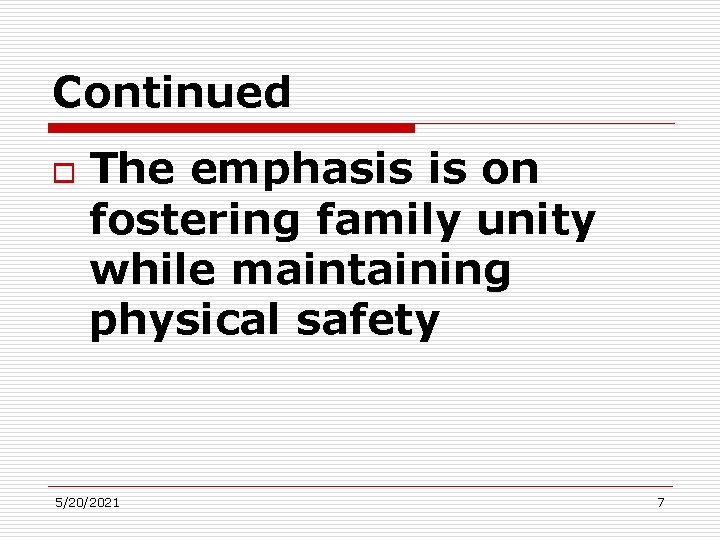 Continued

The emphasis is on fostering family unity while maintaining physical safety

5/20/2021

7